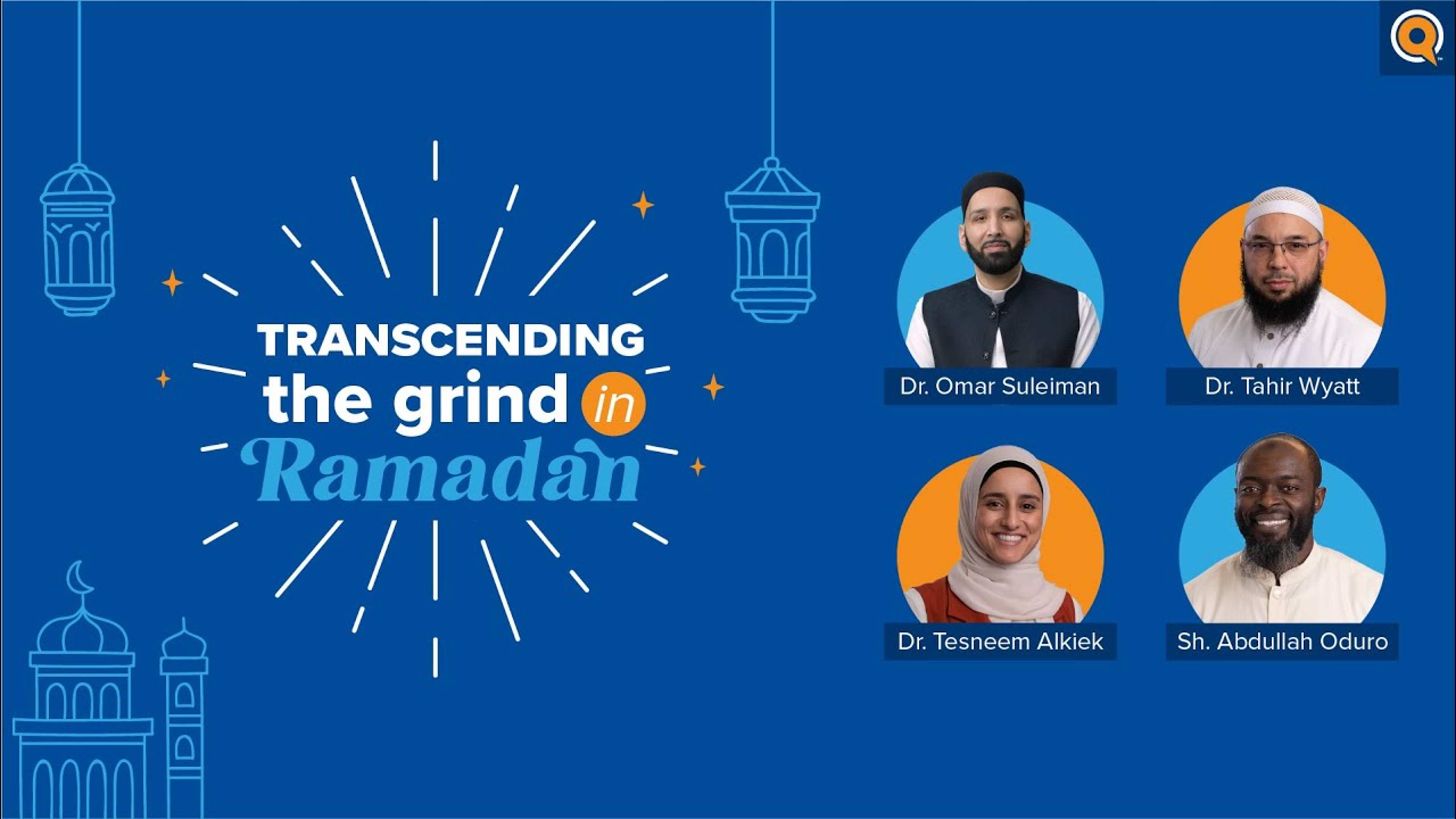 TRANSCENDING
the grind in
Ramadan

Dr. Omar Suleiman

Dr. Tahir Wyatt

Dr. Tesneem Alkiek

Sh. Abdullah Oduro